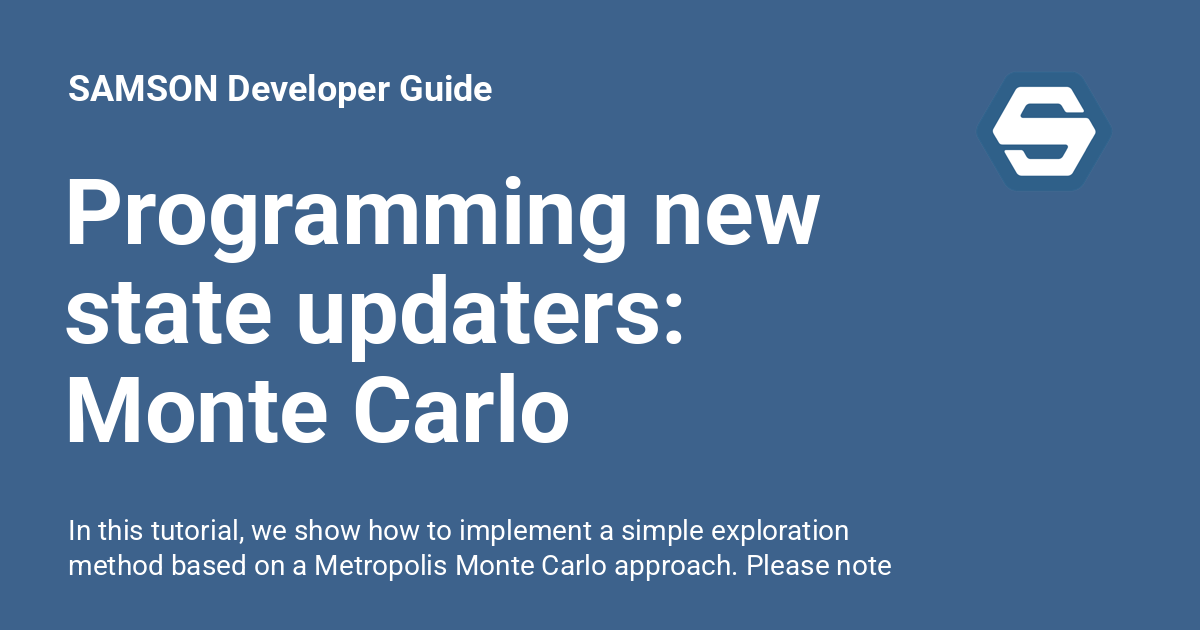 SAMSON Developer Guide

Programming new state updaters: Monte Carlo

In this tutorial, we show how to implement a simple exploration method based on a Metropolis Monte Carlo approach. Please note